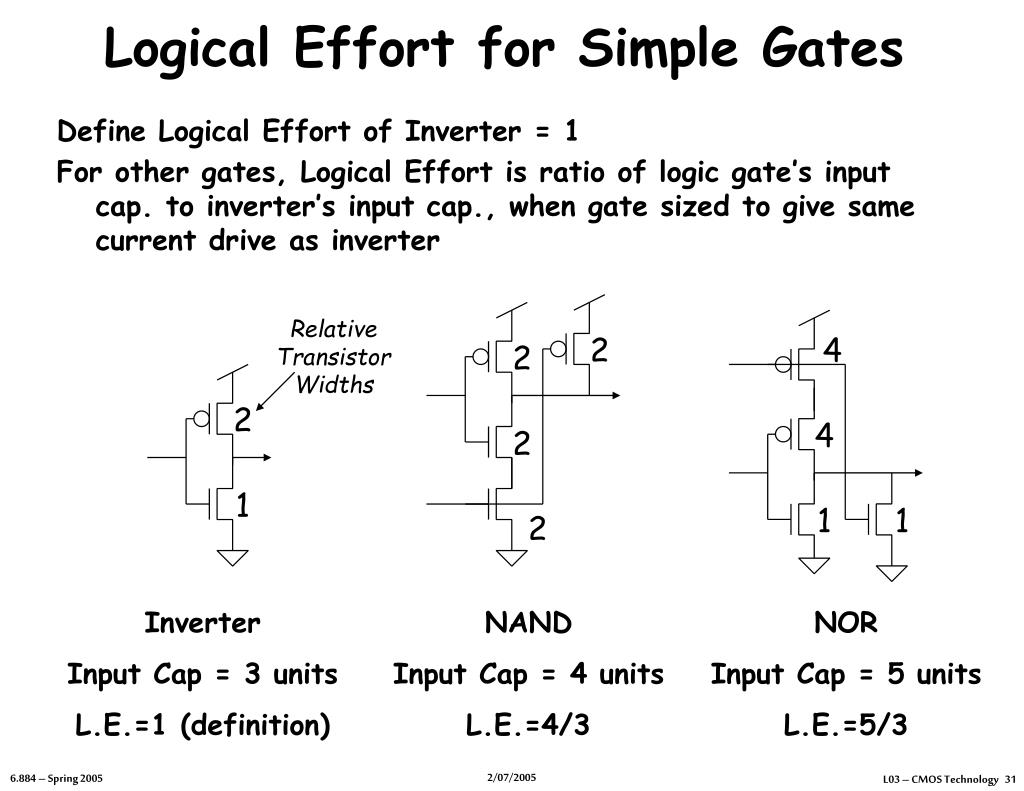 Logical Effort for Simple Gates

Define Logical Effort of Inverter = 1

For other gates, Logical Effort is ratio of logic gate's input cap. to inverter's input cap., when gate sized to give same current drive as inverter

Relative Transistor Widths

2

1

2

2

2

2

4

4

1

1

Inverter

Input Cap = 3 units

L.E.=1 (definition)

NAND

Input Cap = 4 units

L.E.=4/3

NOR

Input Cap = 5 units

L.E.=5/3

6.884 – Spring 2005

2/07/2005

L03 – CMOS Technology 31